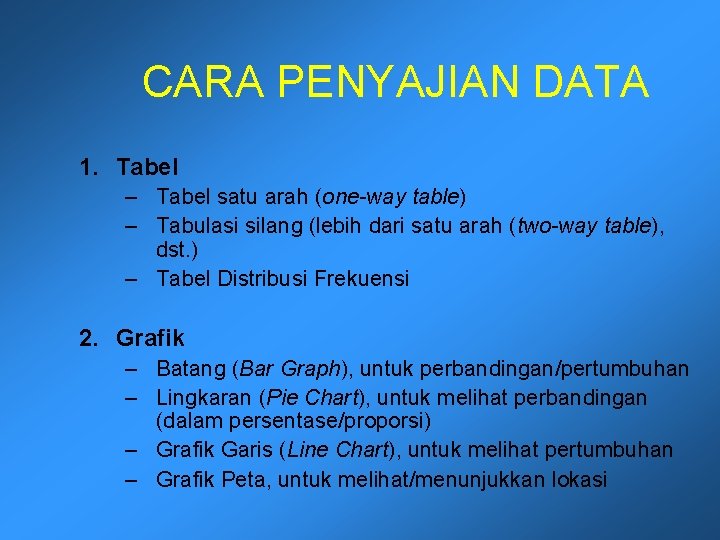 CARA PENYAJIAN DATA

1. Tabel
– Tabel satu arah (one-way table)
– Tabulasi silang (lebih dari satu arah (two-way table), dst.)
– Tabel Distribusi Frekuensi

2. Grafik
– Batang (Bar Graph), untuk perbandingan/pertumbuhan
– Lingkaran (Pie Chart), untuk melihat perbandingan (dalam persentase/proporsi)
– Grafik Garis (Line Chart), untuk melihat pertumbuhan
– Grafik Peta, untuk melihat/menunjukkan lokasi